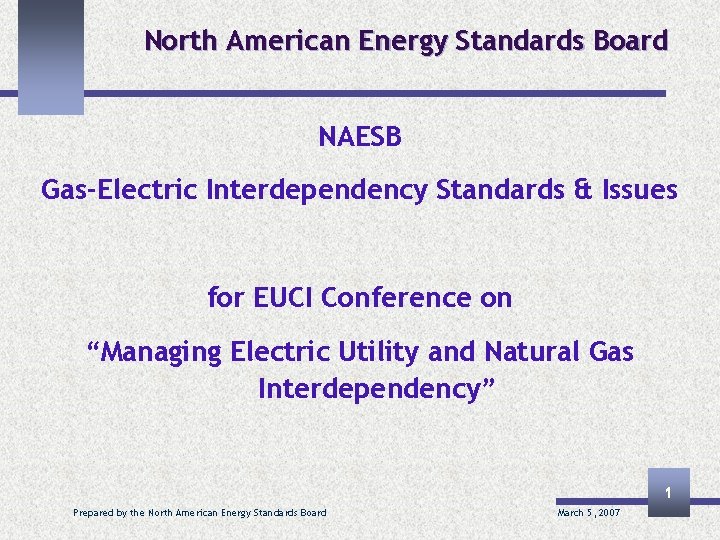 North American Energy Standards Board

NAESB

Gas-Electric Interdependency Standards & Issues

for EUCI Conference on

“Managing Electric Utility and Natural Gas Interdependency”

1

Prepared by the North American Energy Standards Board

March 5, 2007